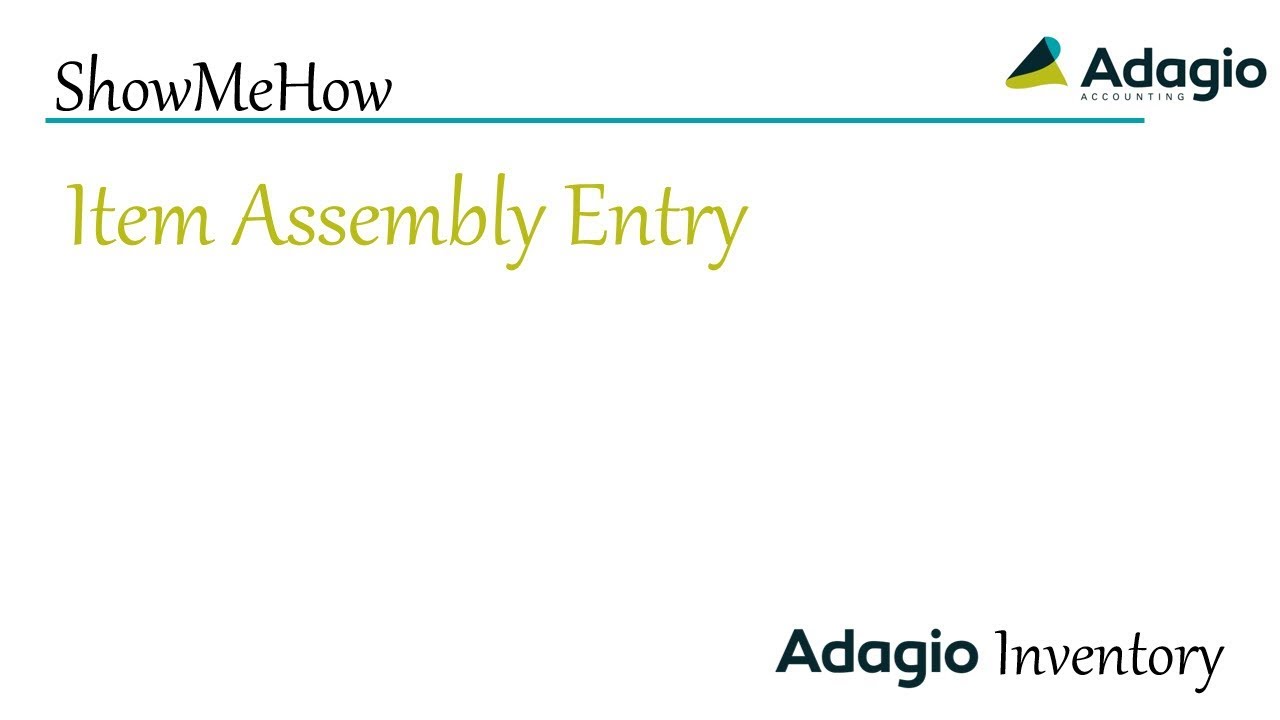 ShowMeHow

Adagio
ACCOUNTING

Item Assembly Entry

Adagio Inventory